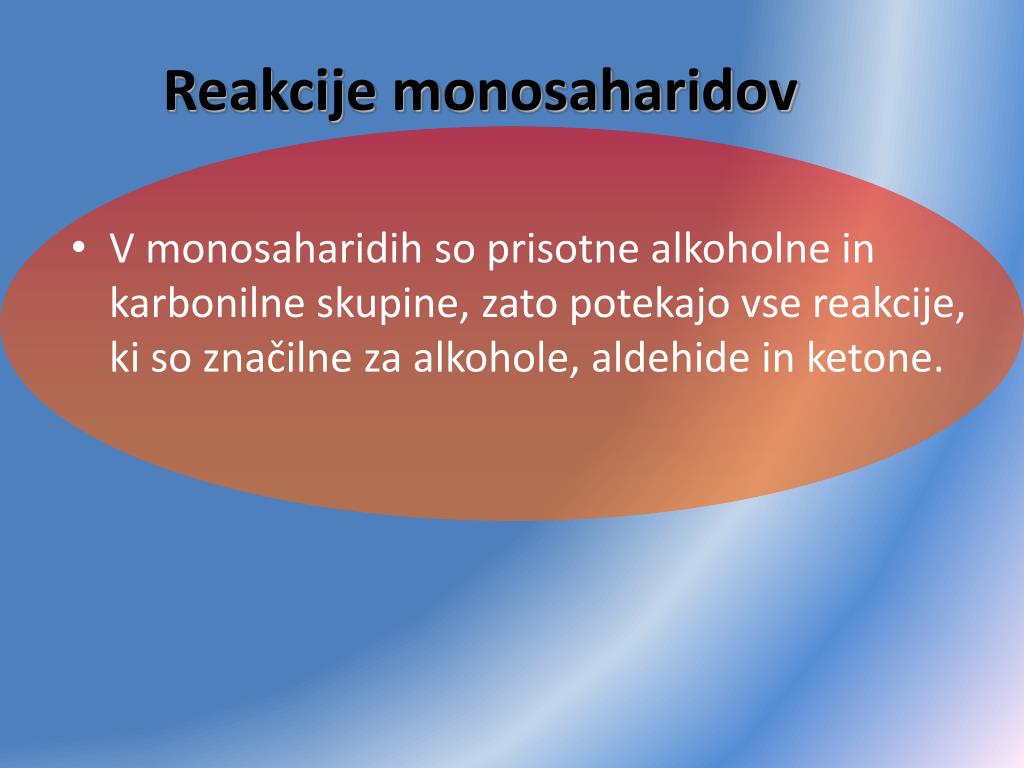 Reakcije monosaharidov

• V monosaharidih so prisotne alkoholne in karbonilne skupine, zato potekajo vse reakcije, ki so značilne za alkohole, aldehide in ketone.